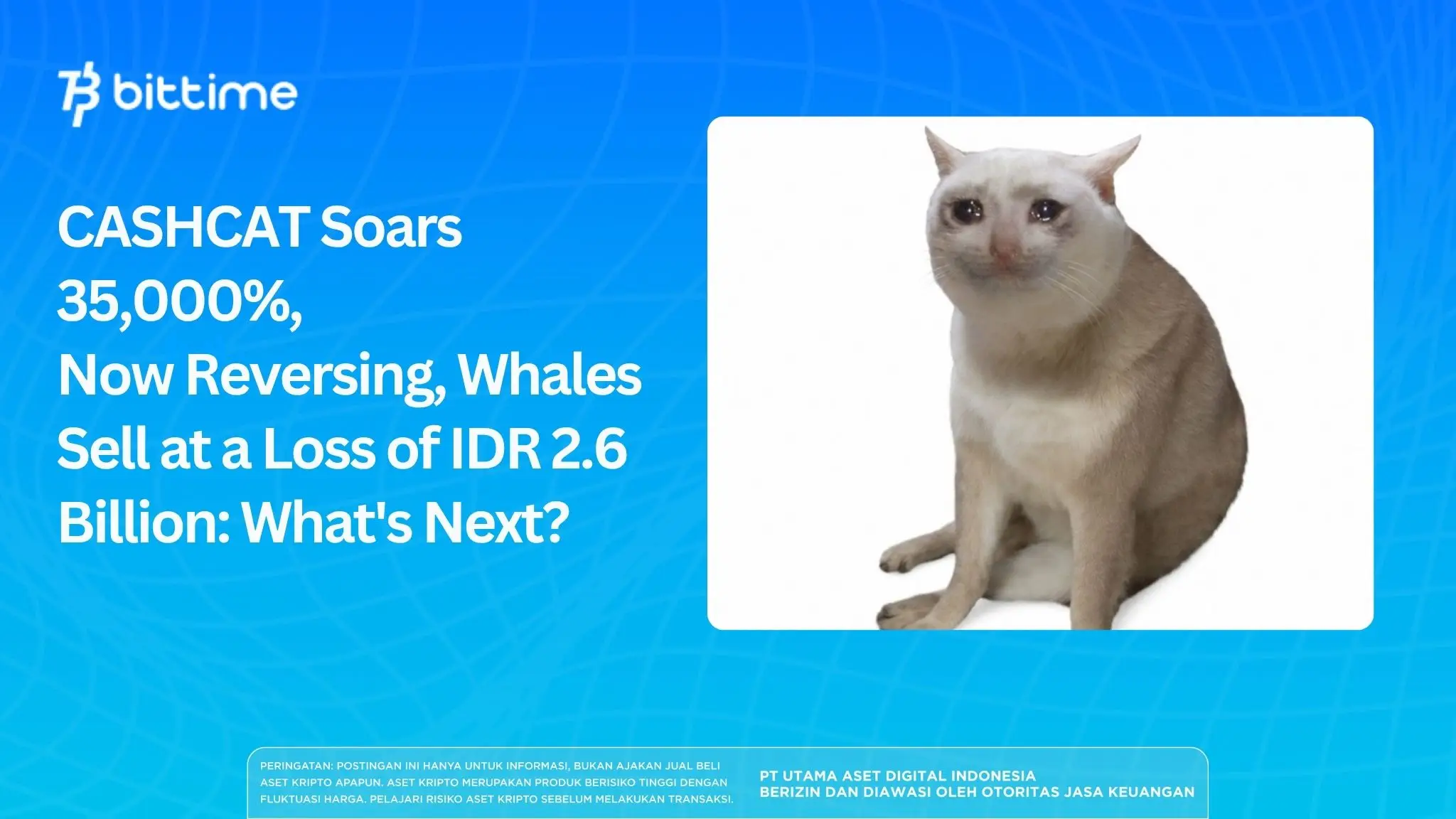 bittime

CASHCAT Soars 35,000%, Now Reversing, Whales Sell at a Loss of IDR 2.6 Billion: What's Next?

PERINGATAN: POSTINGAN INI HANYA UNTUK INFORMASI, BUKAN AJAKAN JUAL BELI ASET KRIPTO APAPUN. ASET KRIPTO MERUPAKAN PRODUK BERISIKO TINGGI DENGAN FLUKTUASI HARGA. PELAJARI RISIKO ASET KRIPTO SEBELUM MELAKUKAN TRANSAKSI.

PT UTAMA ASET DIGITAL INDONESIA
BERIZIN DAN DIAWASI OLEH OTORITAS JASA KEUANGAN